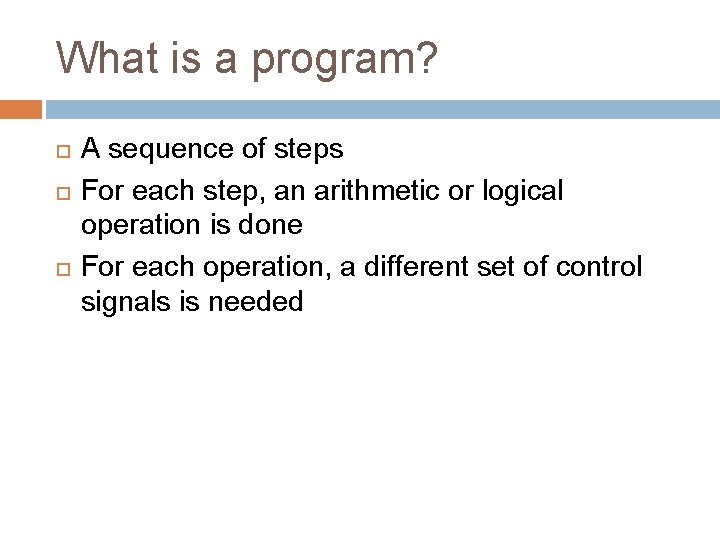 What is a program?

A sequence of steps

For each step, an arithmetic or logical operation is done

For each operation, a different set of control signals is needed